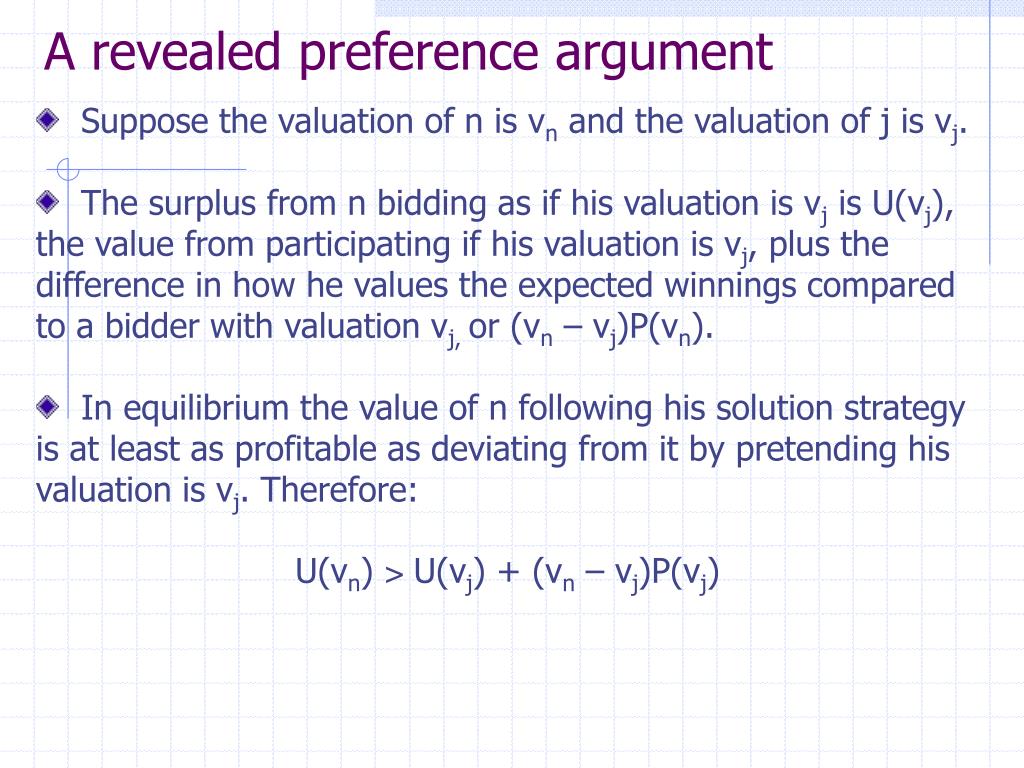 A revealed preference argument

Suppose the valuation of n is $v_n$ and the valuation of j is $v_j$.

The surplus from n bidding as if his valuation is $v_j$ is $U(v_j)$, the value from participating if his valuation is $v_j$, plus the difference in how he values the expected winnings compared to a bidder with valuation $v_{j,}$ or $(v_n – v_j)P(v_n)$.

In equilibrium the value of n following his solution strategy is at least as profitable as deviating from it by pretending his valuation is $v_j$. Therefore:

$U(v_n) > U(v_j) + (v_n – v_j)P(v_j)$